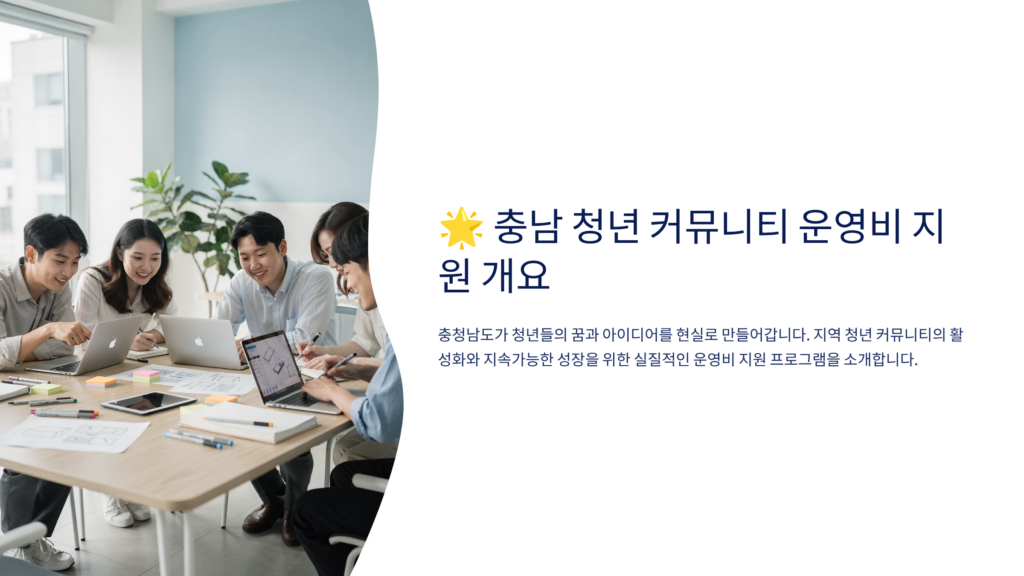 🌟 충남 청년 커뮤니티 운영비 지원 개요

충청남도가 청년들의 꿈과 아이디어를 현실로 만들어갑니다. 지역 청년 커뮤니티의 활성화와 지속가능한 성장을 위한 실질적인 운영비 지원 프로그램을 소개합니다.